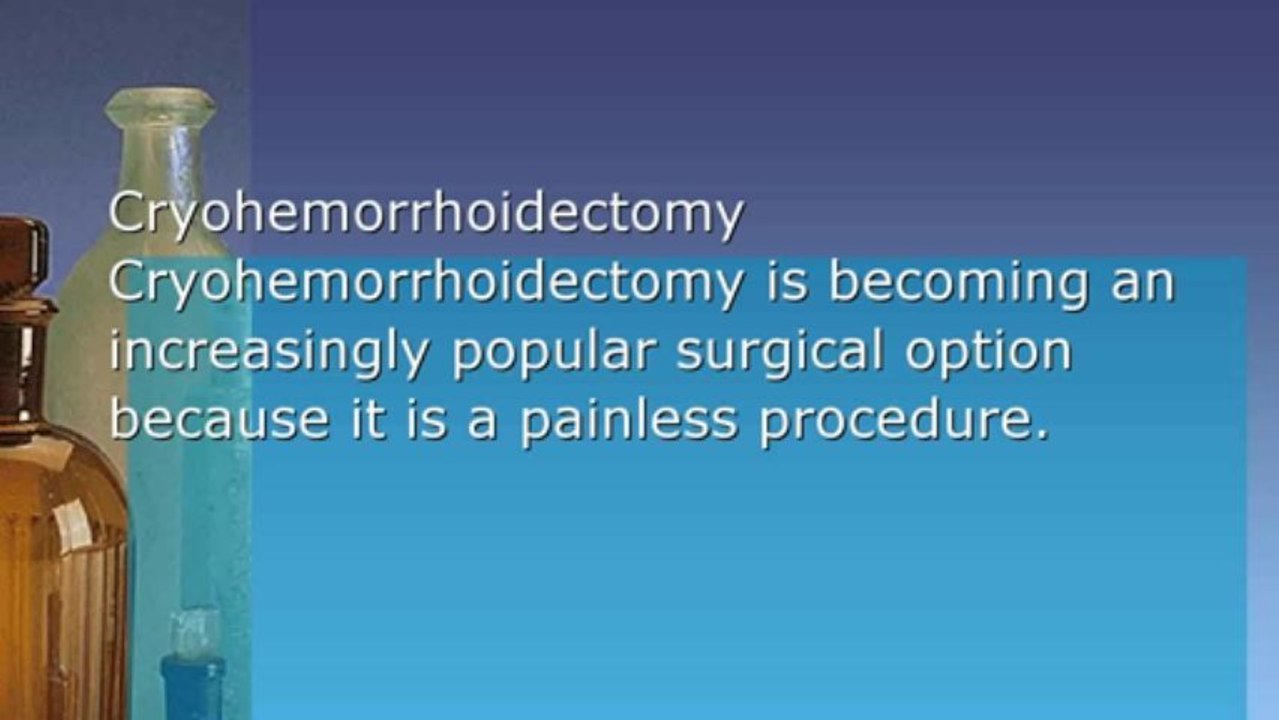 Cryohemorrhoidectomy
Cryohemorrhoidectomy is becoming an increasingly popular surgical option because it is a painless procedure.